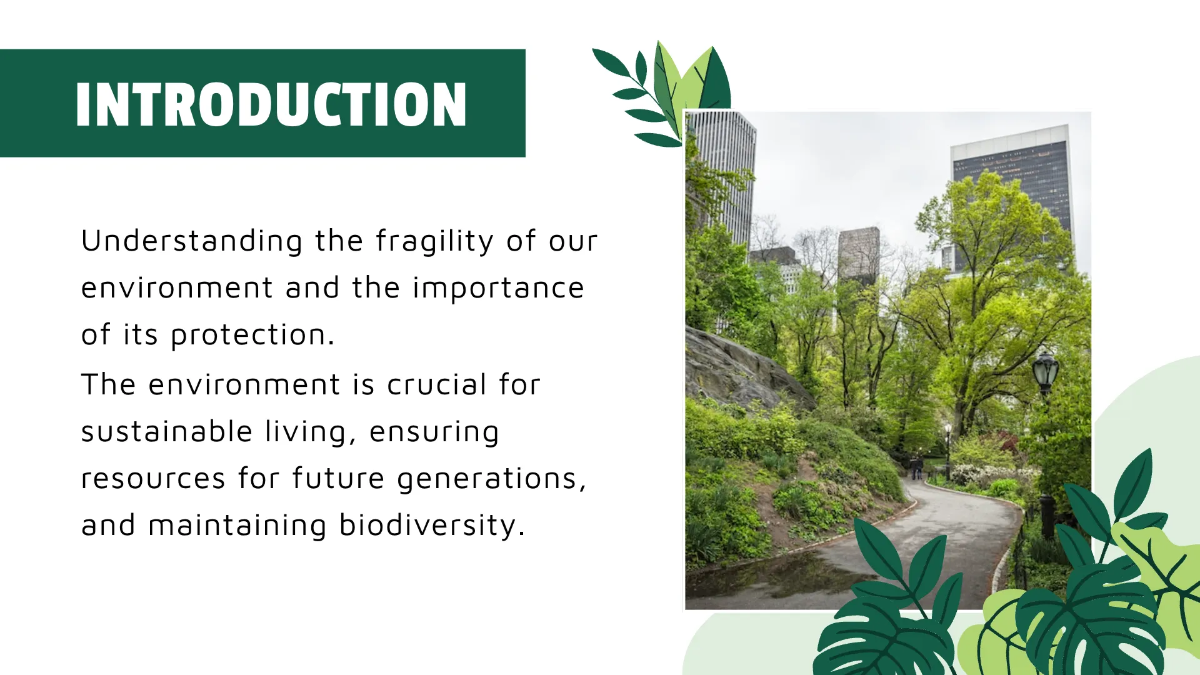 INTRODUCTION

Understanding the fragility of our environment and the importance of its protection.
The environment is crucial for sustainable living, ensuring resources for future generations, and maintaining biodiversity.